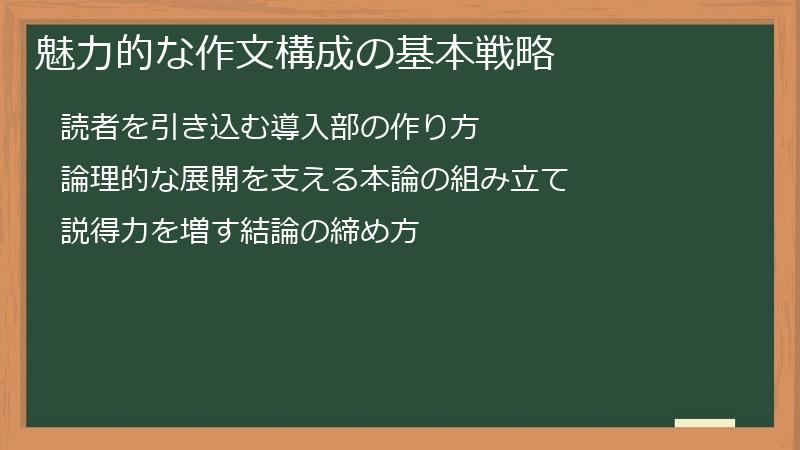 魅力的な作文構成の基本戦略

読者を引き込む導入部の作り方

論理的な展開を支える本論の組み立て

説得力を増す結論の締め方